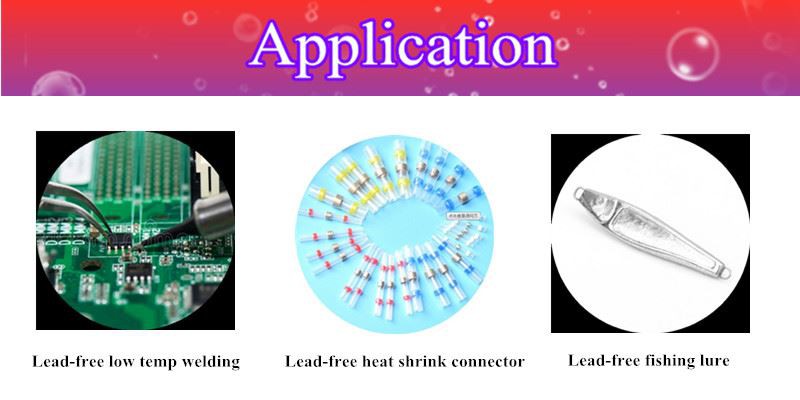 Application

Lead-free low temp welding

Lead-free heat shrink connector

Lead-free fishing lure